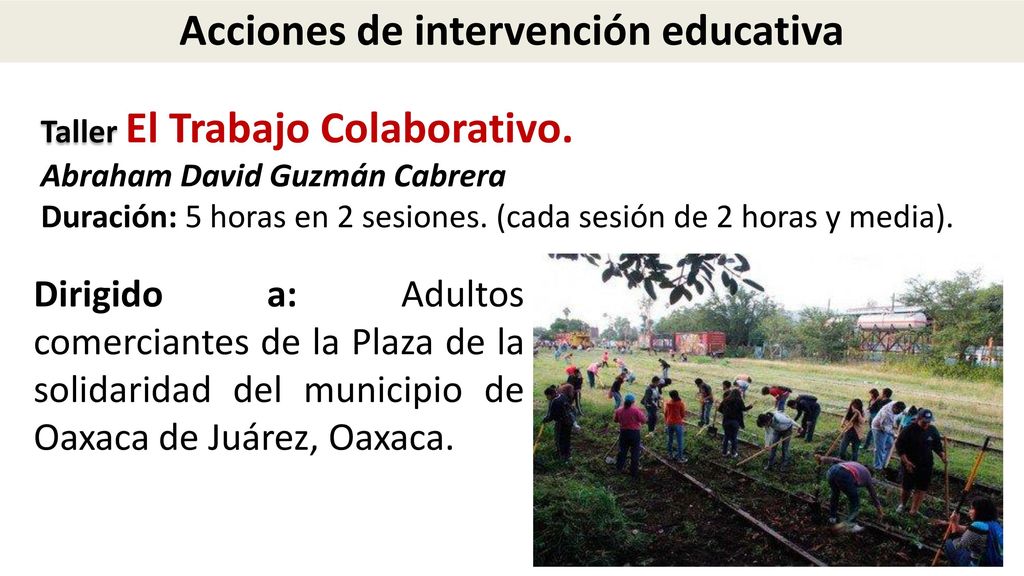 Acciones de intervención educativa

Taller El Trabajo Colaborativo.
Abraham David Guzmán Cabrera
Duración: 5 horas en 2 sesiones. (cada sesión de 2 horas y media).

Dirigido a: Adultos comerciantes de la Plaza de la solidaridad del municipio de Oaxaca de Juárez, Oaxaca.